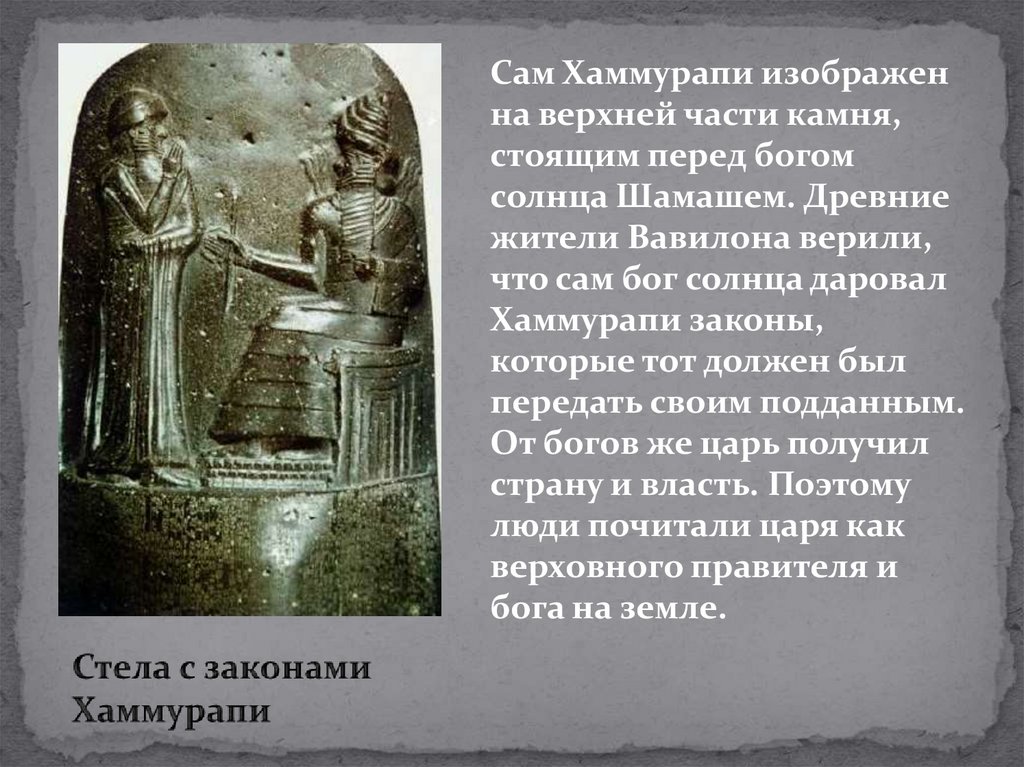 Сам Хаммурапи изображен на верхней части камня, стоящим перед богом солнца Шамашем. Древние жители Вавилона верили, что сам бог солнца даровал Хаммурапи законы, которые тот должен был передать своим подданным. От богов же царь получил страну и власть. Поэтому люди почитали царя как верховного правителя и бога на земле.

Стела с законами Хаммурапи